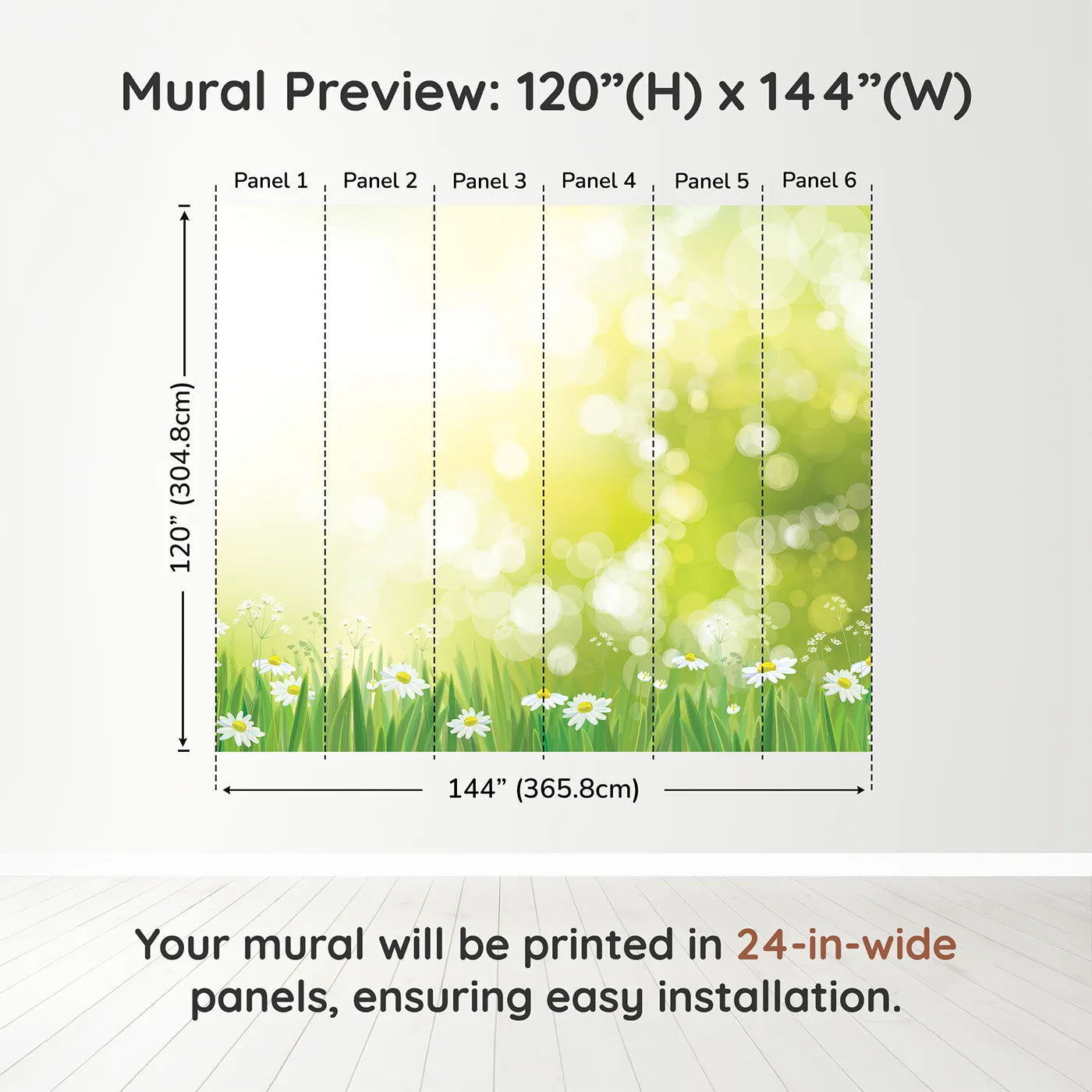 Mural Preview: 120”(H) x 144”(W)

Panel 1
Panel 2
Panel 3
Panel 4
Panel 5
Panel 6

120” (304.8cm)

144” (365.8cm)

Your mural will be printed in 24-in-wide panels, ensuring easy installation.